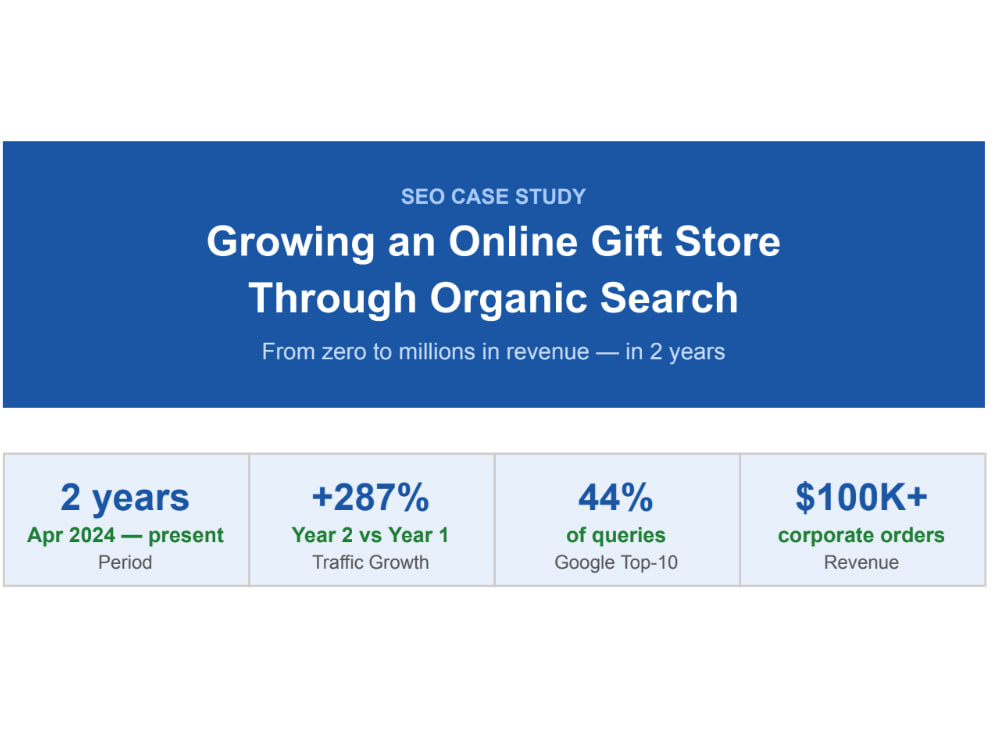 SEO CASE STUDY

Growing an Online Gift Store Through Organic Search

From zero to millions in revenue — in 2 years

2 years
Apr 2024 — present
Period

+287%
Year 2 vs Year 1
Traffic Growth

44%
of queries
Google Top-10

$100K+
corporate orders
Revenue